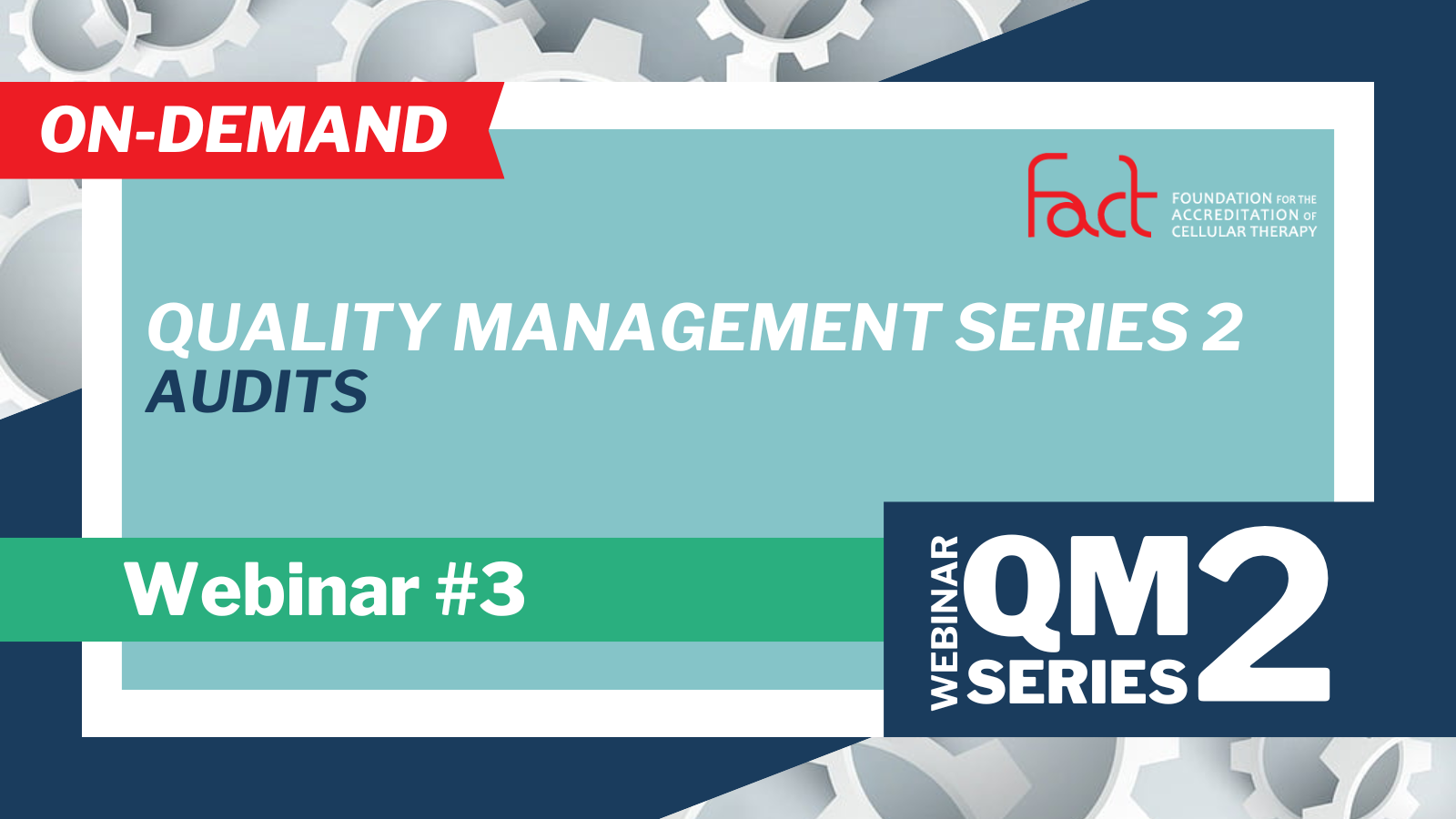 ON-DEMAND

fact FOUNDATION FOR THE ACCREDITATION OF CELLULAR THERAPY

QUALITY MANAGEMENT SERIES 2
AUDITS

Webinar #3

WEBINAR QM SERIES 2